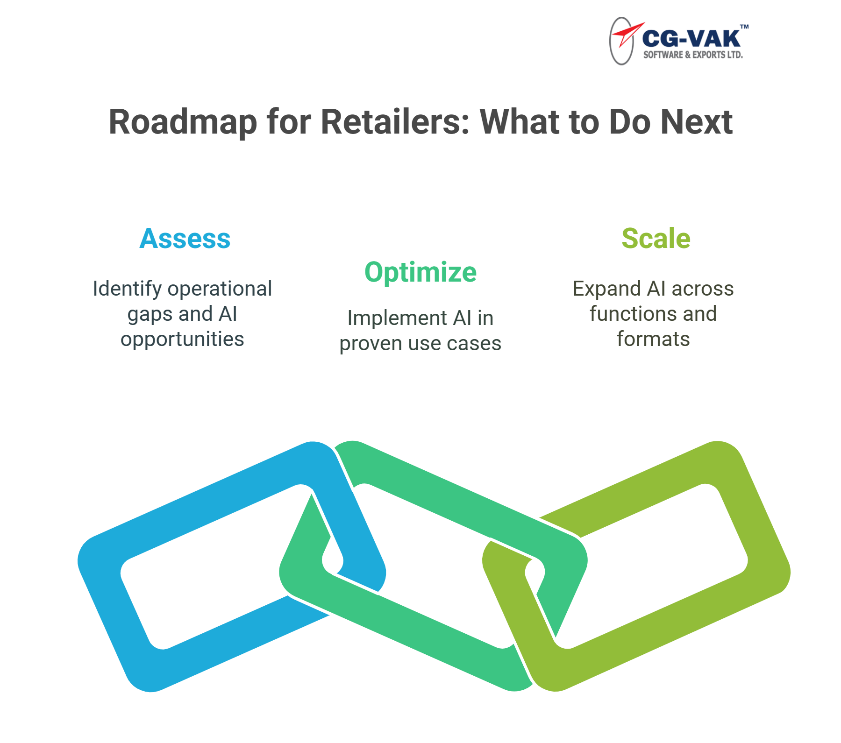 CG-VAK™
SOFTWARE & EXPORTS LTD.

Roadmap for Retailers: What to Do Next

Assess

Identify operational gaps and AI opportunities

Optimize

Implement AI in proven use cases

Scale

Expand AI across functions and formats